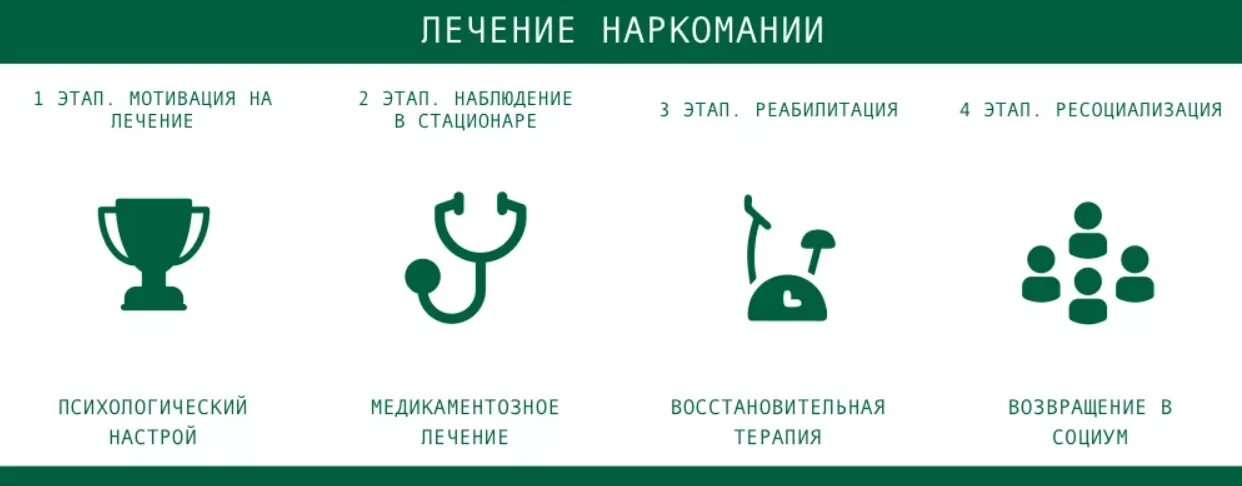 ЛЕЧЕНИЕ НАРКОМАНИИ

1 ЭТАП. МОТИВАЦИЯ НА ЛЕЧЕНИЕ

2 ЭТАП. НАБЛЮДЕНИЕ В СТАЦИОНАРЕ

3 ЭТАП. РЕАБИЛИТАЦИЯ

4 ЭТАП. РЕСОЦИАЛИЗАЦИЯ

ПСИХОЛОГИЧЕСКИЙ НАСТРОЙ

МЕДИКАМЕНТОЗНОЕ ЛЕЧЕНИЕ

ВОССТАНОВИТЕЛЬНАЯ ТЕРАПИЯ

ВОЗВРАЩЕНИЕ В СОЦИУМ